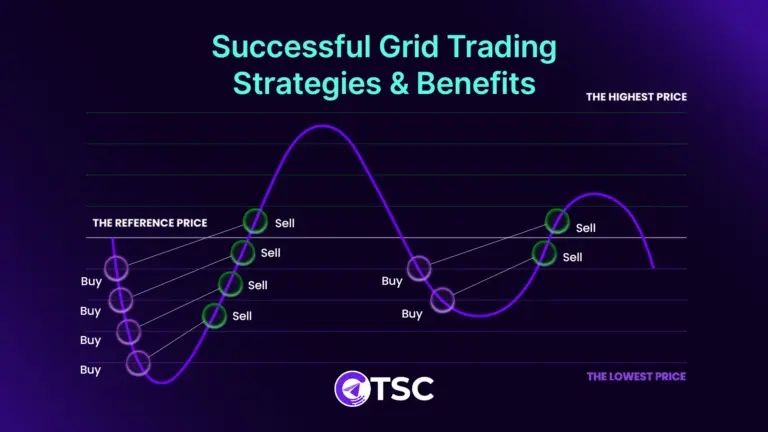 Successful Grid Trading Strategies & Benefits

THE HIGHEST PRICE

THE REFERENCE PRICE

Sell

Sell

Sell

Sell

Buy

Buy

Buy

Buy

Buy

Buy

Sell

Sell

THE LOWEST PRICE

TSC